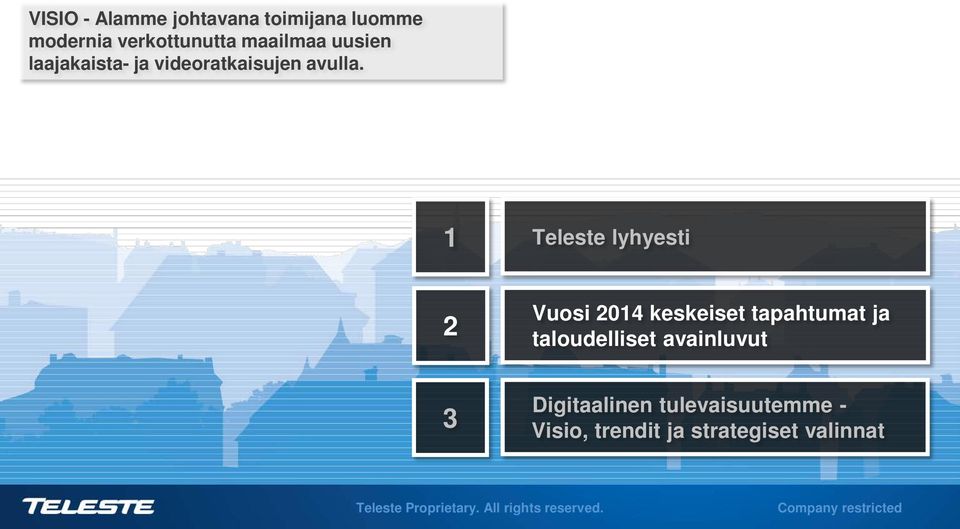 VISIO - Alamme johtavana toimijana luomme modernia verkottunutta maailmaa uusien laajakaista- ja videoratkaisujen avulla.

1

Teleste lyhyesti

2

Vuosi 2014 keskeiset tapahtumat ja taloudelliset avainluvut

3

Digitaalinen tulevaisuutemme - Visio, trendit ja strategiset valinnat

TELESTE

Teleste Proprietary. All rights reserved.

Company restricted